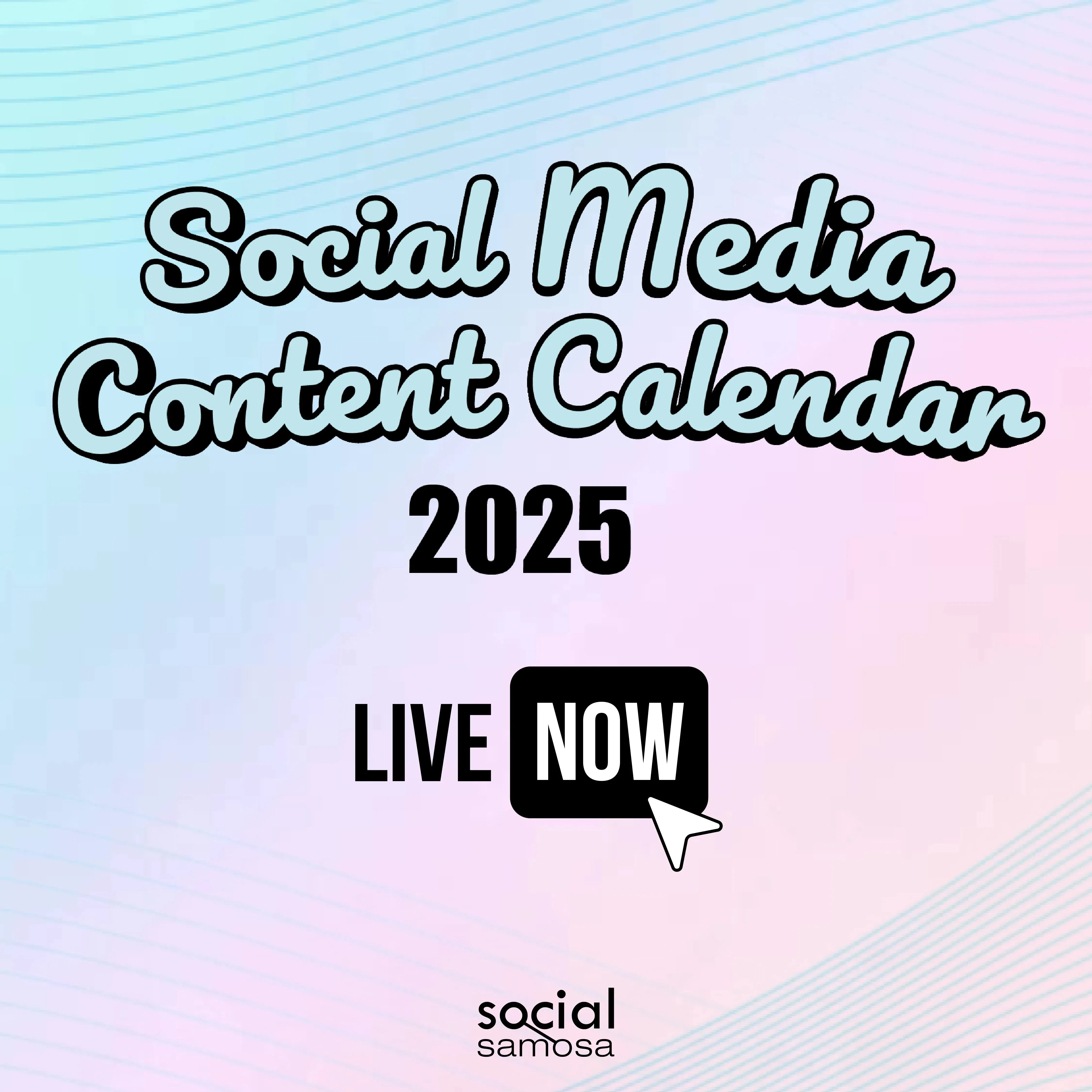 Social Media Content Calendar
2025

LIVE NOW

social
samosa